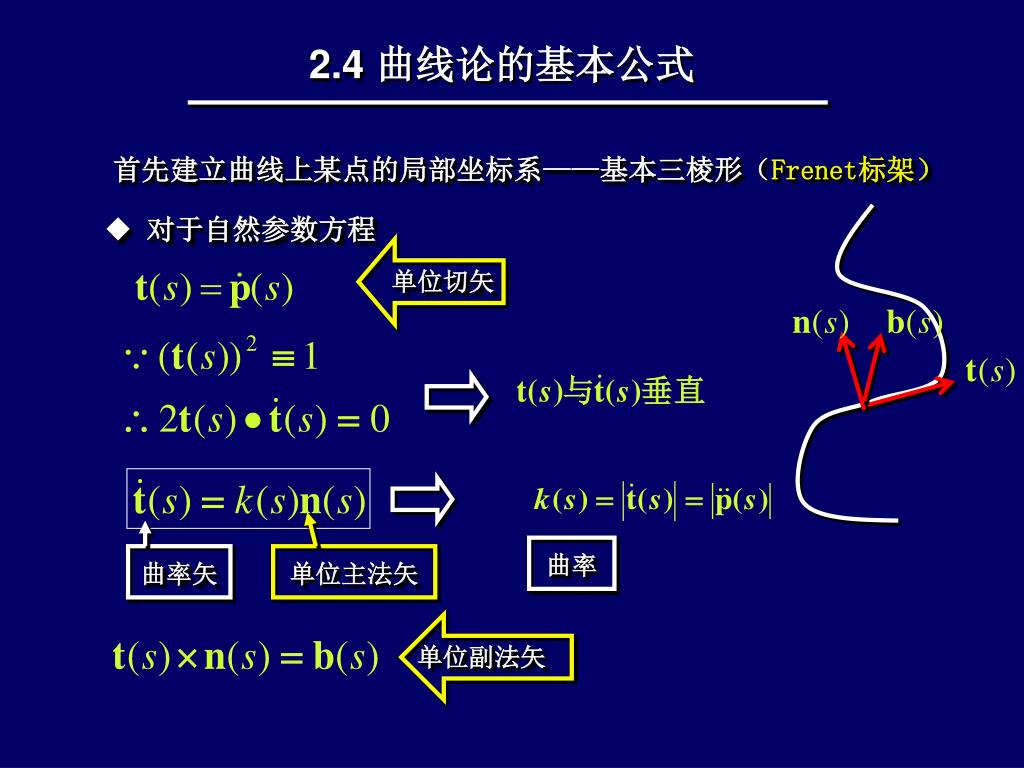 2.4 曲线论的基本公式

首先建立曲线上某点的局部坐标系——基本三棱形（Frenet标架）

◆ 对于自然参数方程

$\mathbf{t}(s) = \dot{\mathbf{p}}(s)$

单位切矢

$\because (\mathbf{t}(s))^2 \equiv 1$

$\therefore 2\mathbf{t}(s) \bullet \dot{\mathbf{t}}(s) = 0$

$\mathbf{t}(s)$与$\dot{\mathbf{t}}(s)$垂直

$\dot{\mathbf{t}}(s) = k(s)\mathbf{n}(s)$

$k(s) = |\dot{\mathbf{t}}(s)| = |\ddot{\mathbf{p}}(s)|$

曲率矢

单位主法矢

曲率

$\mathbf{t}(s) \times \mathbf{n}(s) = \mathbf{b}(s)$

单位副法矢

$\mathbf{n}(s)$ $\mathbf{b}(s)$ $\mathbf{t}(s)$